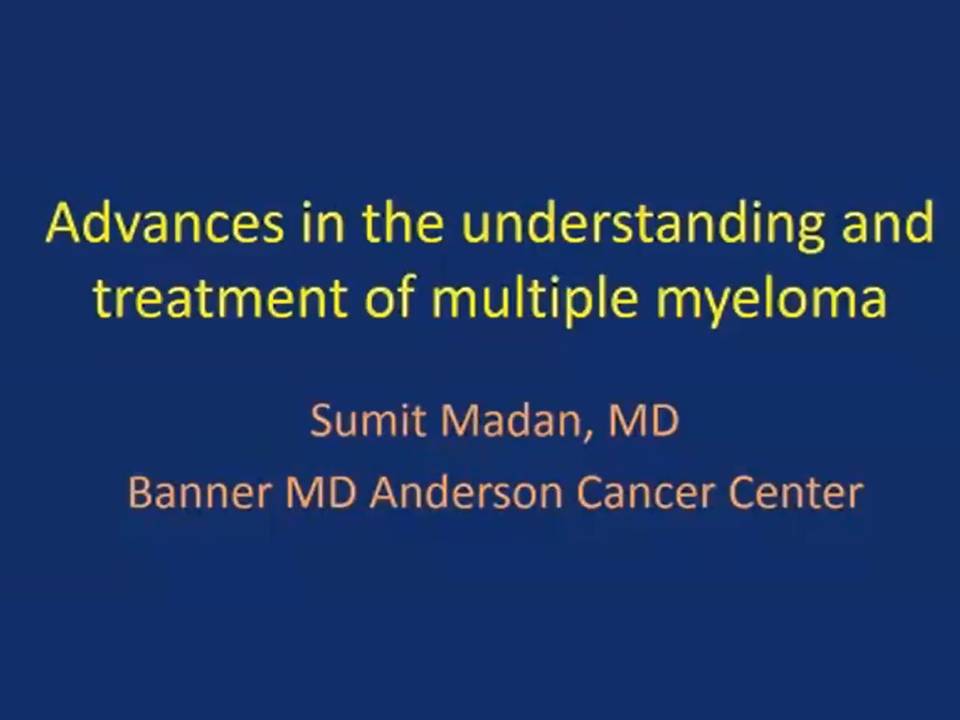 Advances in the understanding and treatment of multiple myeloma

Sumit Madan, MD

Banner MD Anderson Cancer Center